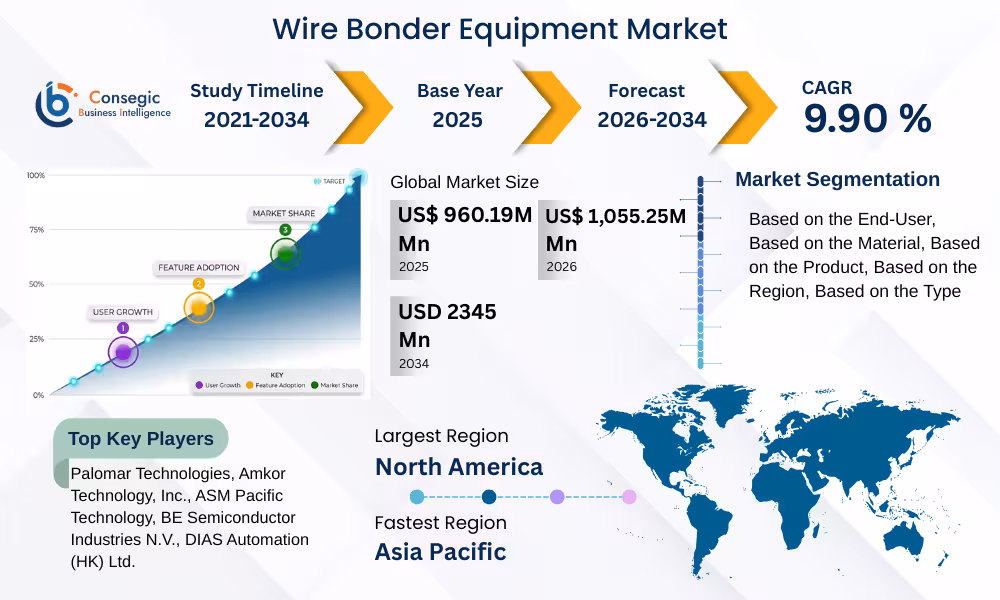 Wire Bonder Equipment Market

Consegic Business Intelligence

Study Timeline 2021-2034

Base Year 2025

Forecast 2026-2034

CAGR 9.90 %

100%
75%
50%
25%
0%
TARGET
MARKET SHARE
3
FEATURE ADOPTION
2
USER GROWTH
1
KEY
User Growth
Feature Adoption
Market Share

Global Market Size

US$ 960.19M Mn
2025

US$ 1,055.25M Mn
2026

USD 2345 Mn
2034

Market Segmentation

Based on the End-User, Based on the Material, Based on the Product, Based on the Region, Based on the Type

Top Key Players

Palomar Technologies, Amkor Technology, Inc., ASM Pacific Technology, BE Semiconductor Industries N.V., DIAS Automation (HK) Ltd.

Largest Region
North America

Fastest Region
Asia Pacific